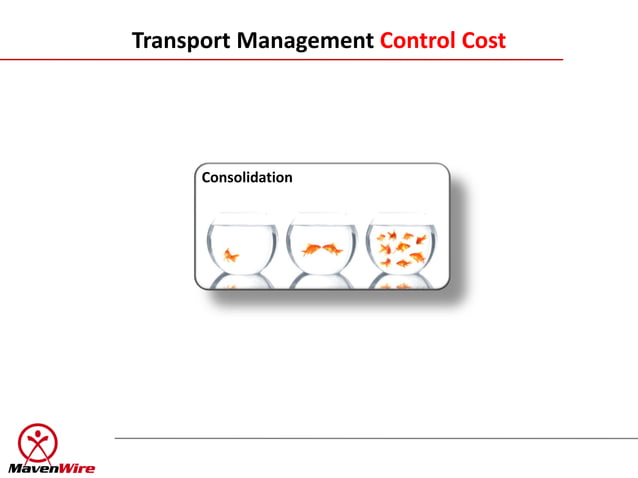 Transport Management Control Cost

Consolidation

MavenWire